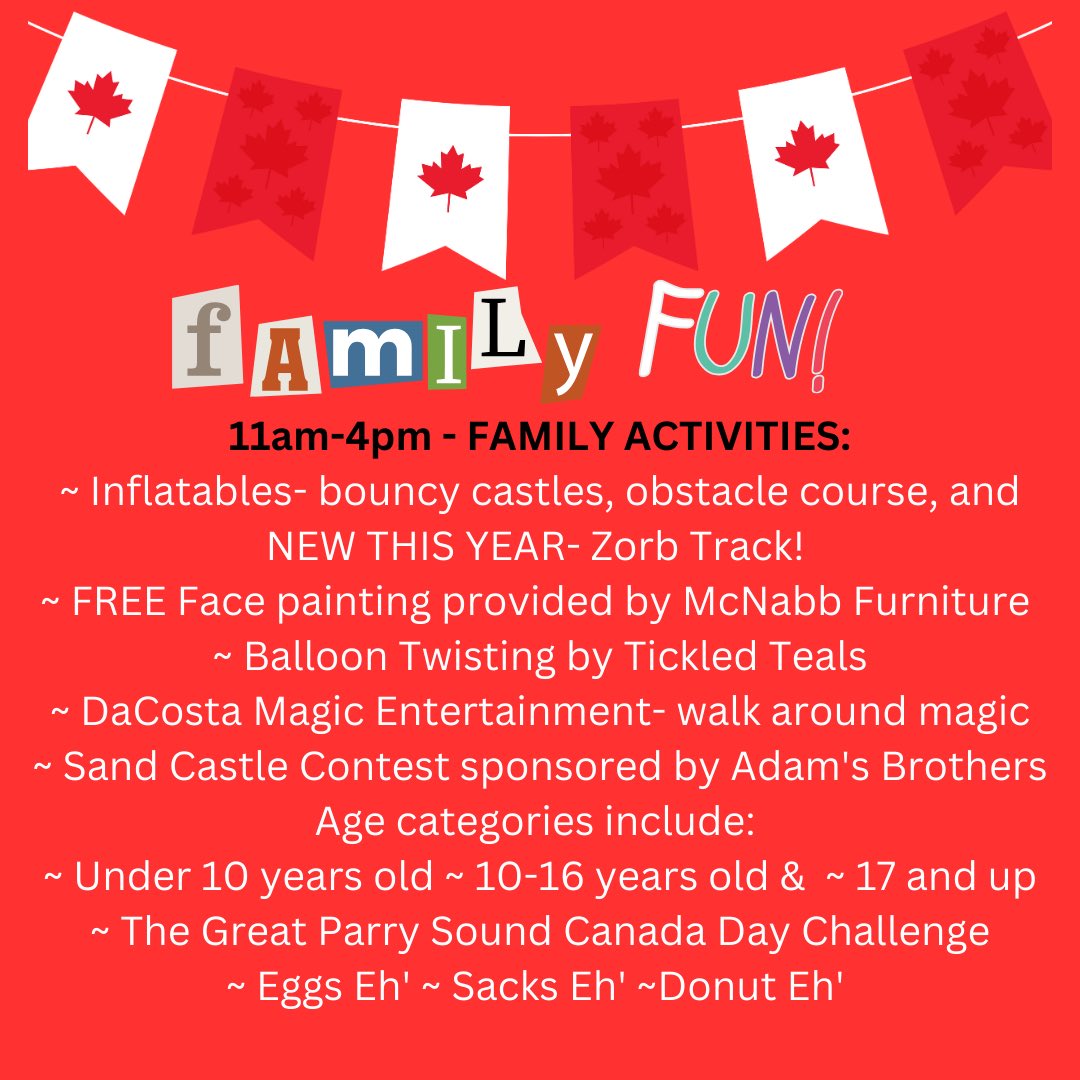 fAmILy FUN!

11am-4pm - FAMILY ACTIVITIES:
~ Inflatables- bouncy castles, obstacle course, and NEW THIS YEAR- Zorb Track!
~ FREE Face painting provided by McNabb Furniture
~ Balloon Twisting by Tickled Teals
~ DaCosta Magic Entertainment- walk around magic
~ Sand Castle Contest sponsored by Adam's Brothers
Age categories include:
~ Under 10 years old ~ 10-16 years old & ~ 17 and up
~ The Great Parry Sound Canada Day Challenge
~ Eggs Eh' ~ Sacks Eh' ~Donut Eh'